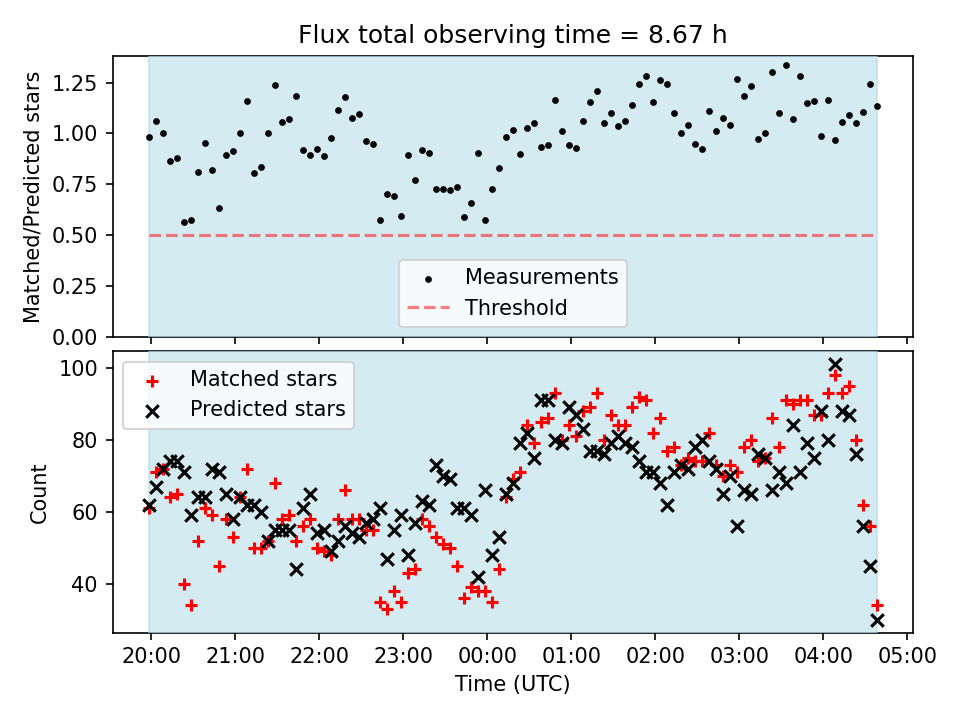 Flux total observing time = 8.67 h

Matched/Predicted stars

1.25
1.00
0.75
0.50
0.25
0.00

Measurements
Threshold

Count

100
80
60
40

Matched stars
Predicted stars

20:00 21:00 22:00 23:00 00:00 01:00 02:00 03:00 04:00 05:00

Time (UTC)